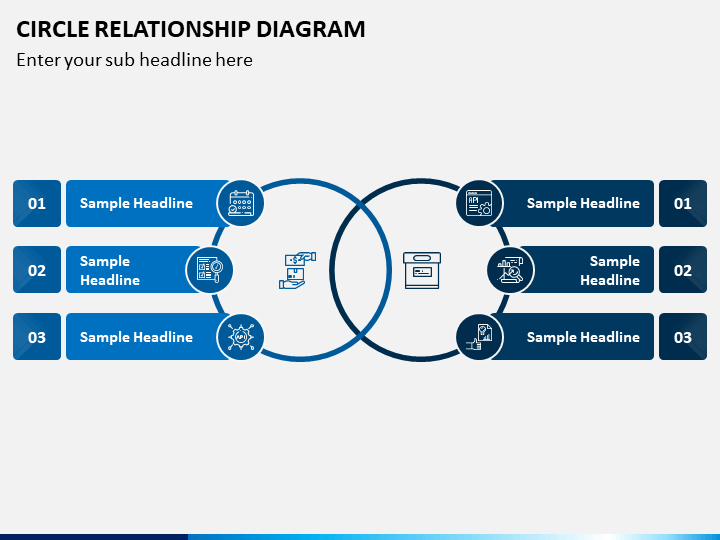 CIRCLE RELATIONSHIP DIAGRAM

Enter your sub headline here

01 Sample Headline

02 Sample Headline

03 Sample Headline

Sample Headline 01

Sample Headline 02

Sample Headline 03